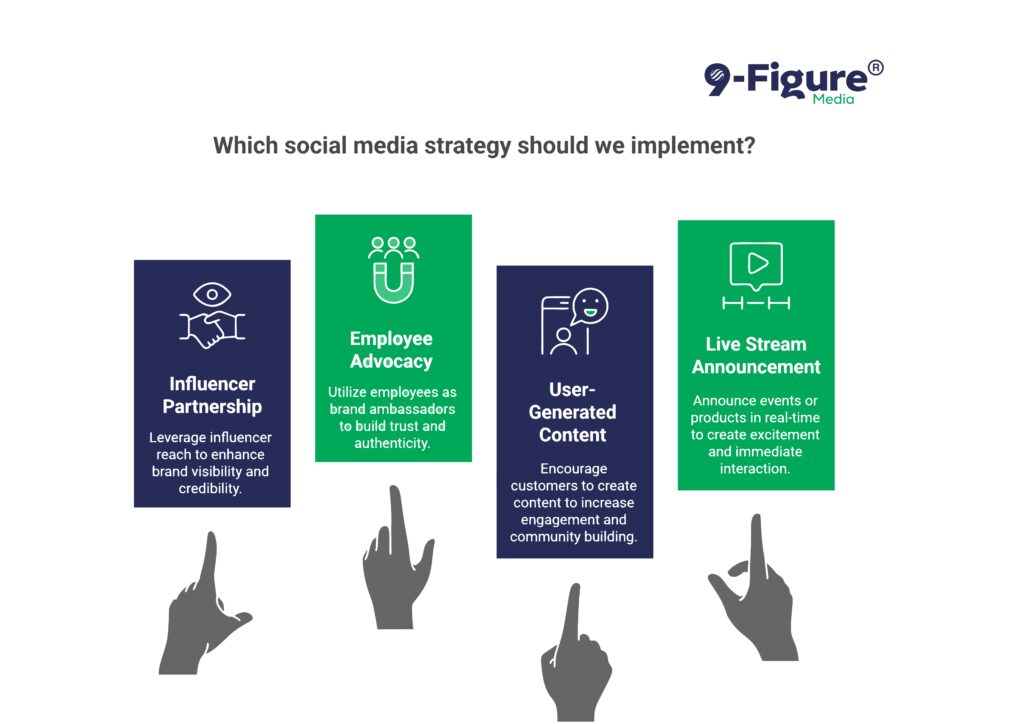 9-Figure® Media

Which social media strategy should we implement?

Influencer Partnership

Leverage influencer reach to enhance brand visibility and credibility.

Employee Advocacy

Utilize employees as brand ambassadors to build trust and authenticity.

User-Generated Content

Encourage customers to create content to increase engagement and community building.

Live Stream Announcement

Announce events or products in real-time to create excitement and immediate interaction.